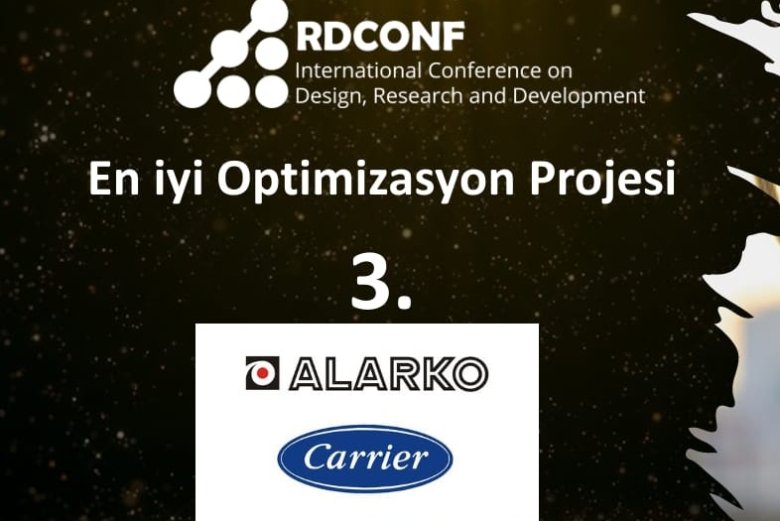 RDCONF
International Conference on
Design, Research and Development

En iyi Optimizasyon Projesi

3.

ALARKO

Carrier